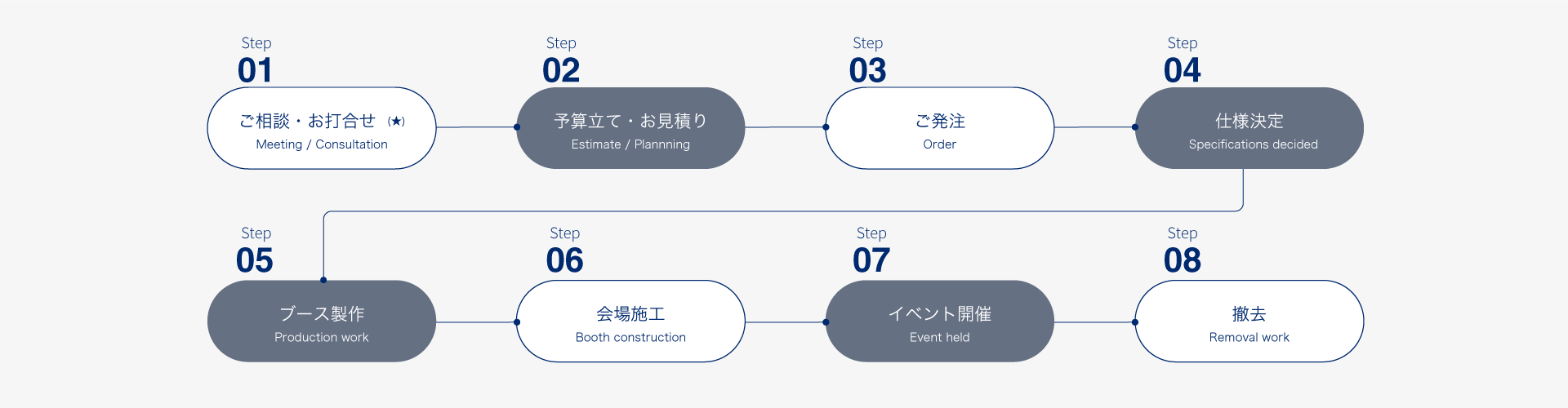 Step
01
ご相談・お打合せ（★）
Meeting / Consultation

Step
02
予算立て・お見積り
Estimate / Plannning

Step
03
ご発注
Order

Step
04
仕様決定
Specifications decided

Step
05
ブース製作
Production work

Step
06
会場施工
Booth construction

Step
07
イベント開催
Event held

Step
08
撤去
Removal work